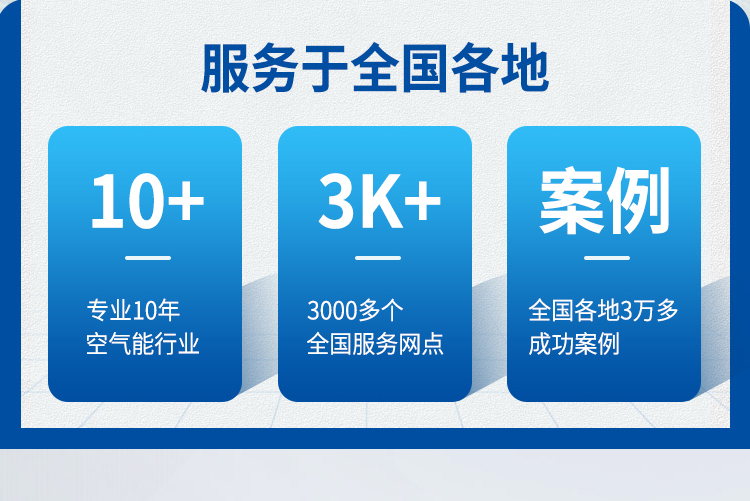 服务于全国各地

10+

专业10年
空气能行业

3K+

3000多个
全国服务网点

案例

全国各地3万多
成功案例